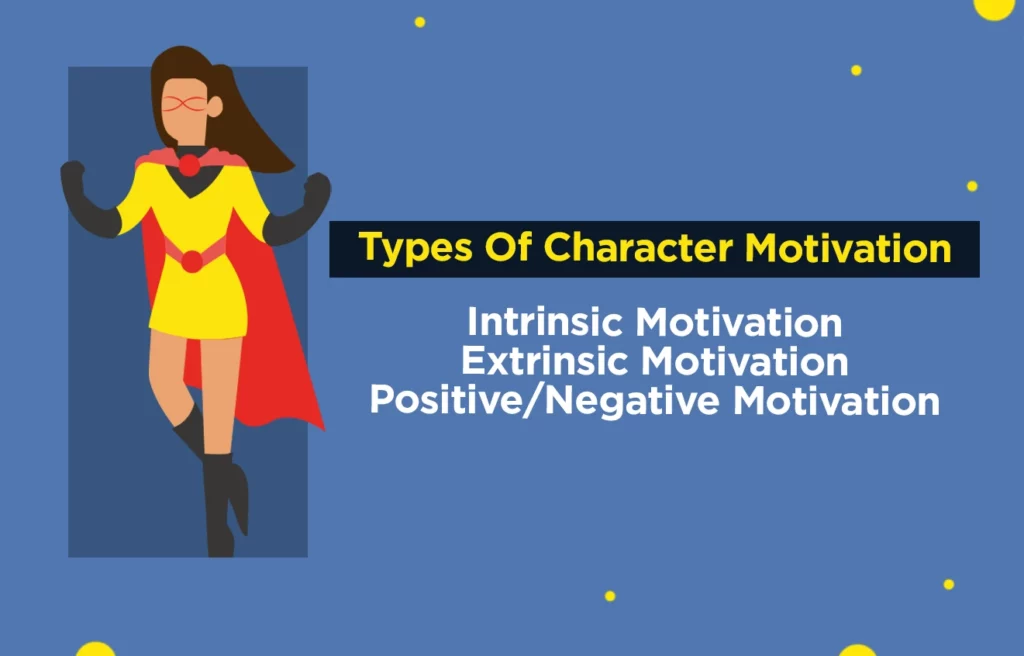 Types Of Character Motivation

Intrinsic Motivation
Extrinsic Motivation
Positive/Negative Motivation